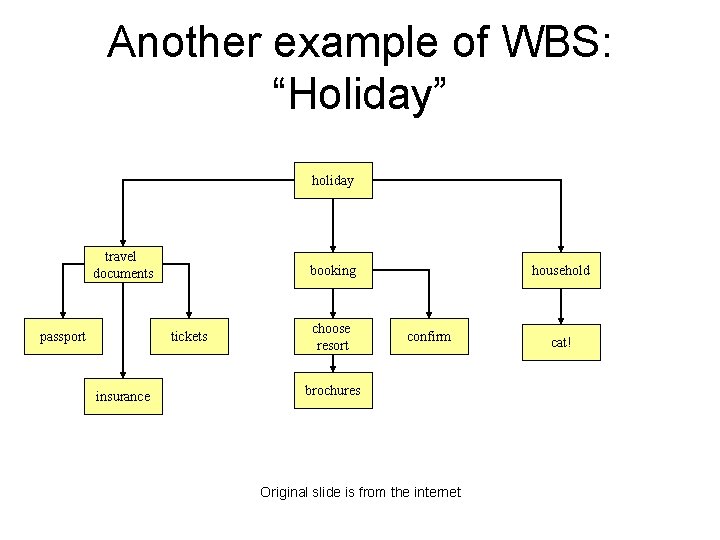 Another example of WBS: “Holiday”

holiday

travel documents

booking

household

passport

tickets

insurance

choose resort

confirm

brochures

cat!

Original slide is from the internet